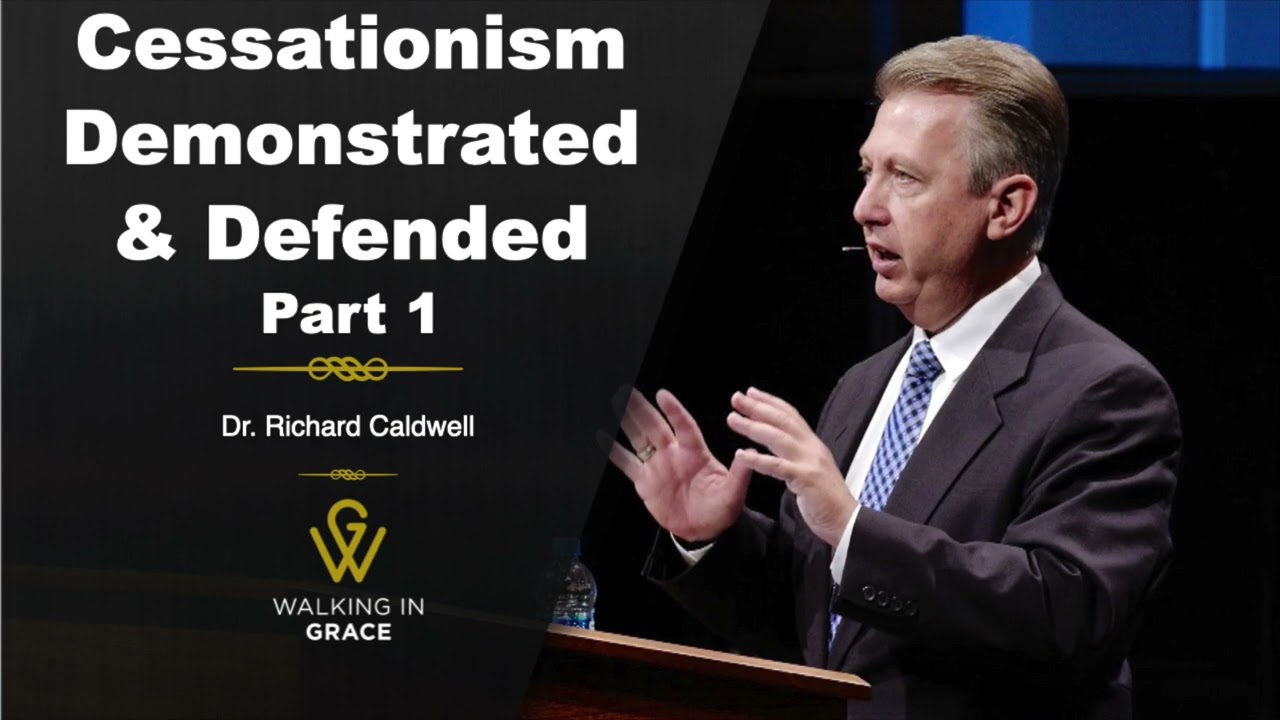 Cessationism Demonstrated & Defended

Part 1

Dr. Richard Caldwell

GW

WALKING IN GRACE